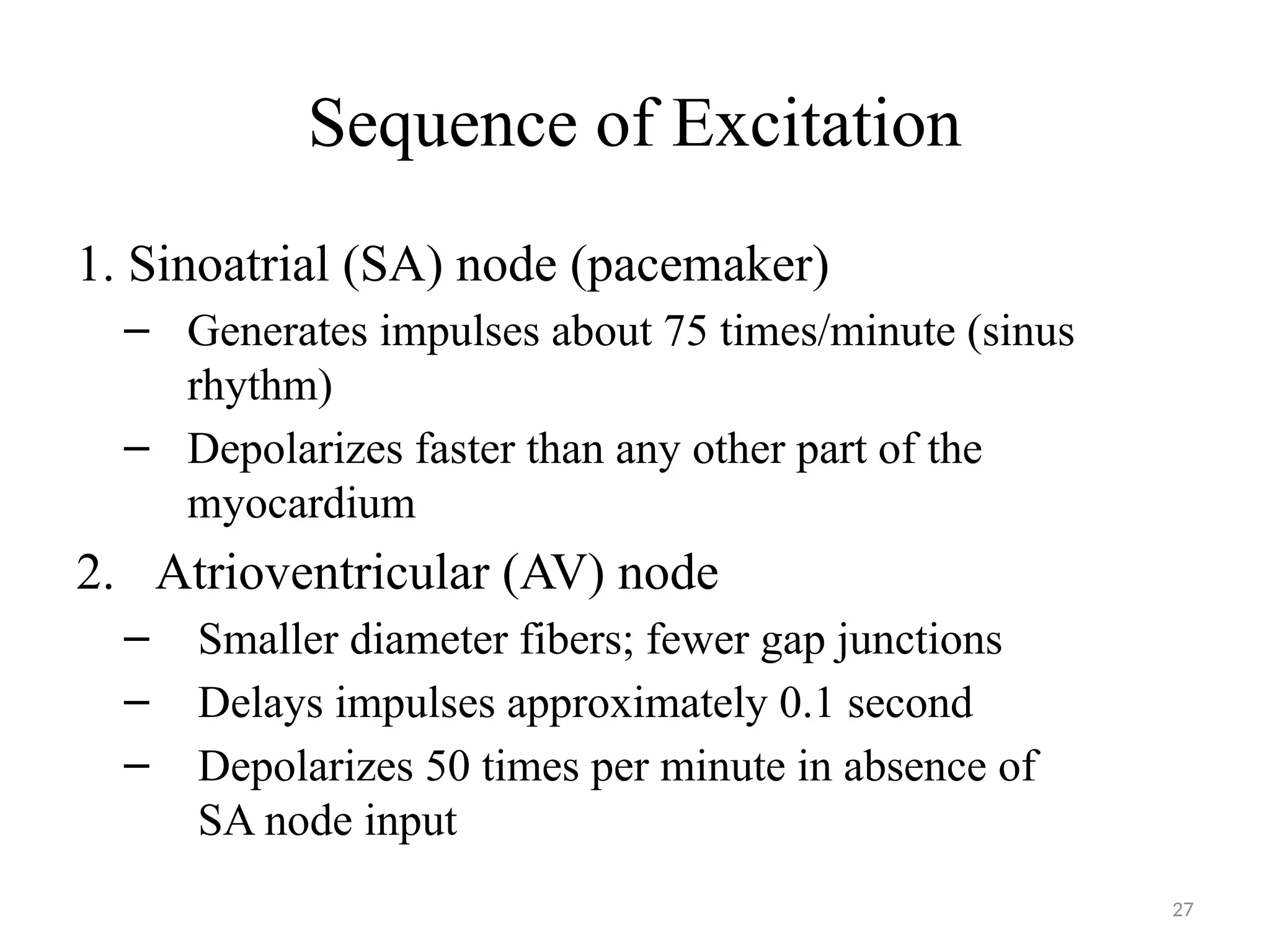 Sequence of Excitation

1. Sinoatrial (SA) node (pacemaker)
– Generates impulses about 75 times/minute (sinus rhythm)
– Depolarizes faster than any other part of the myocardium

2. Atrioventricular (AV) node
– Smaller diameter fibers; fewer gap junctions
– Delays impulses approximately 0.1 second
– Depolarizes 50 times per minute in absence of SA node input

27